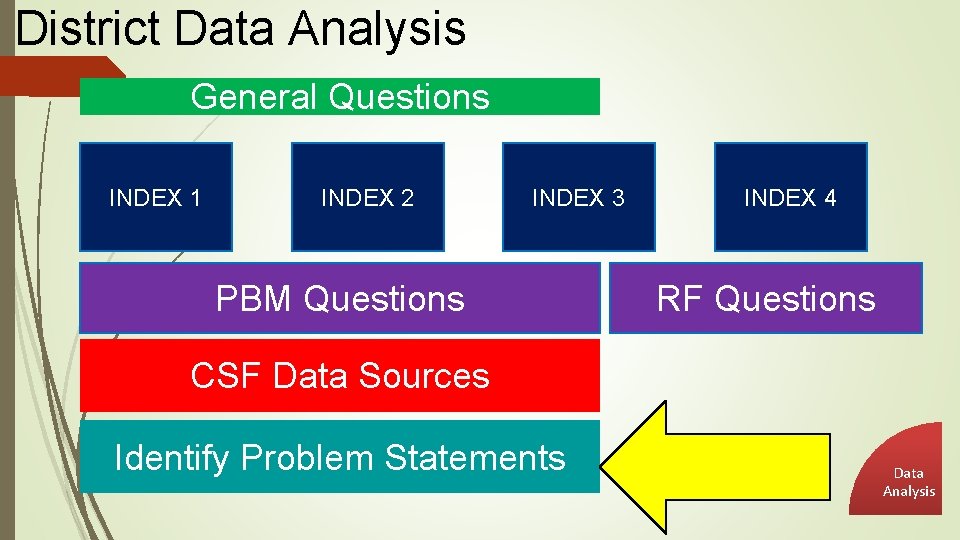 District Data Analysis

General Questions

INDEX 1

INDEX 2

INDEX 3

INDEX 4

PBM Questions

RF Questions

CSF Data Sources

Identify Problem Statements

Data Analysis